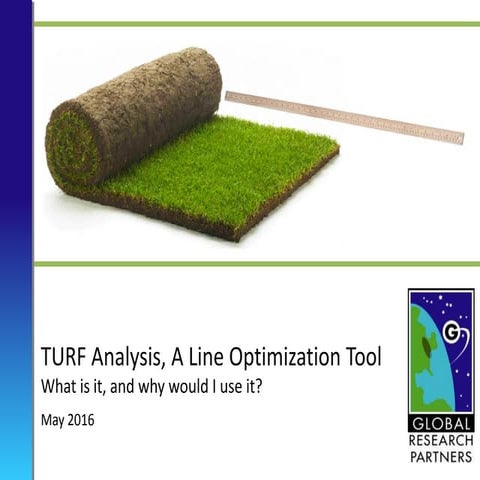 TURF Analysis, A Line Optimization Tool
What is it, and why would I use it?

May 2016

G

GLOBAL
RESEARCH
PARTNERS